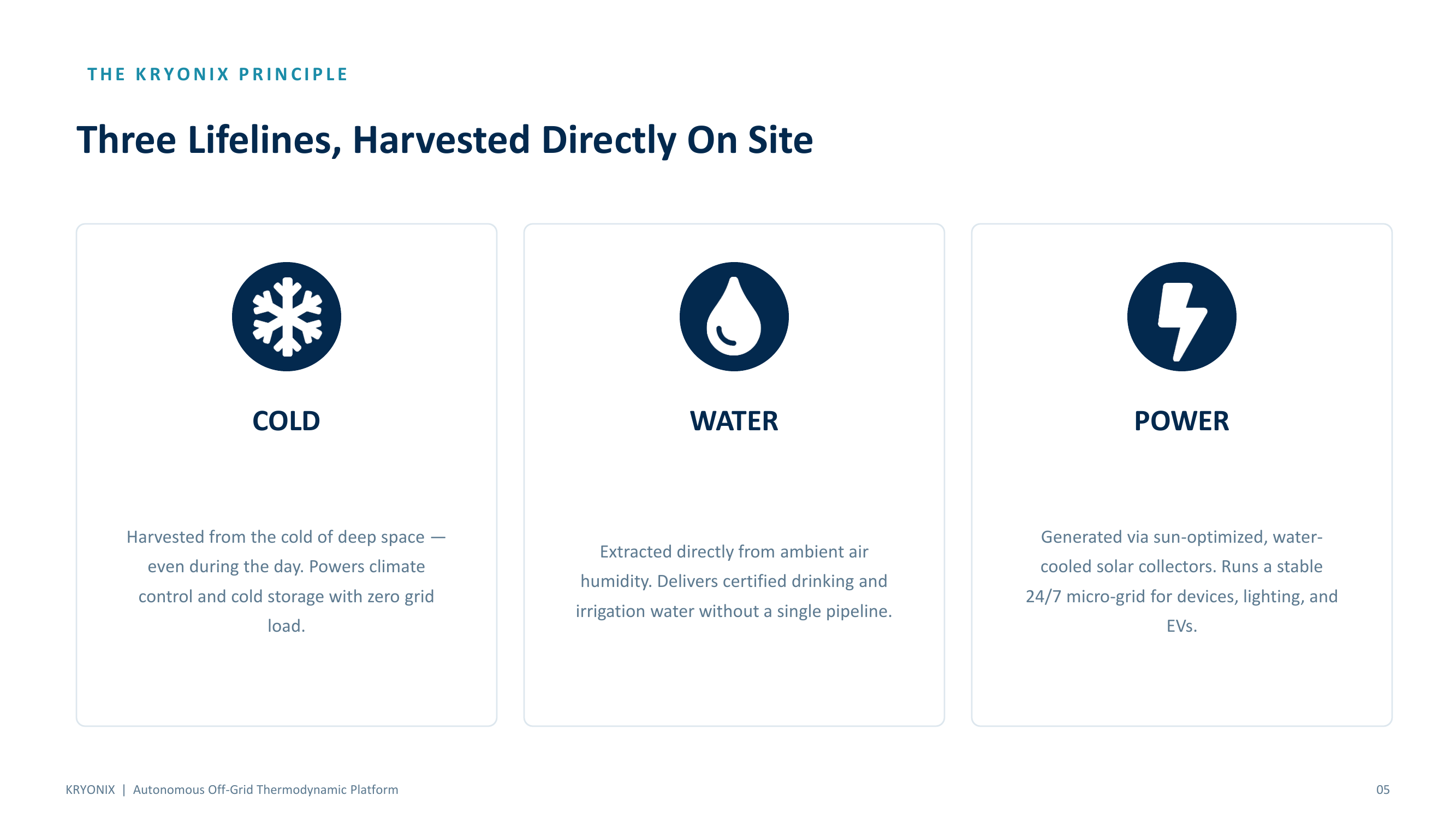 THE KRYONIX PRINCIPLE

Three Lifelines, Harvested Directly On Site

COLD

Harvested from the cold of deep space — even during the day. Powers climate control and cold storage with zero grid load.

WATER

Extracted directly from ambient air humidity. Delivers certified drinking and irrigation water without a single pipeline.

POWER

Generated via sun-optimized, water-cooled solar collectors. Runs a stable 24/7 micro-grid for devices, lighting, and EVs.

KRYONIX | Autonomous Off-Grid Thermodynamic Platform

05